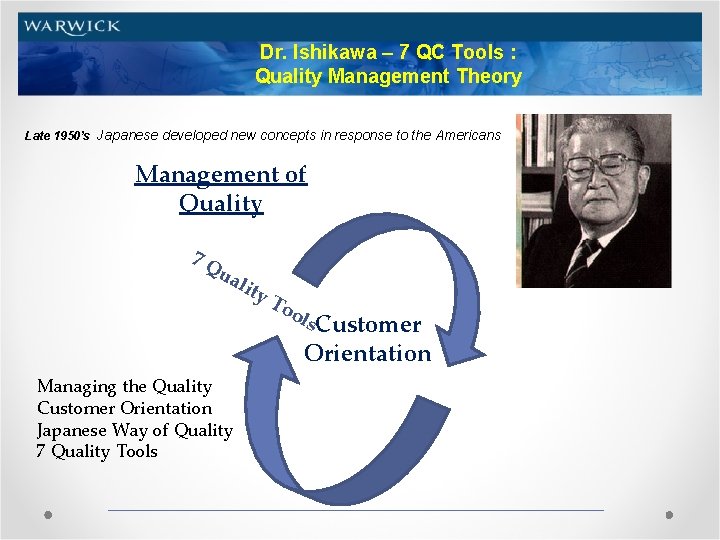 WARWICK

Dr. Ishikawa – 7 QC Tools :
Quality Management Theory

Late 1950's Japanese developed new concepts in response to the Americans

Management of Quality

7 Quality Tools

Customer Orientation

Managing the Quality
Customer Orientation
Japanese Way of Quality
7 Quality Tools